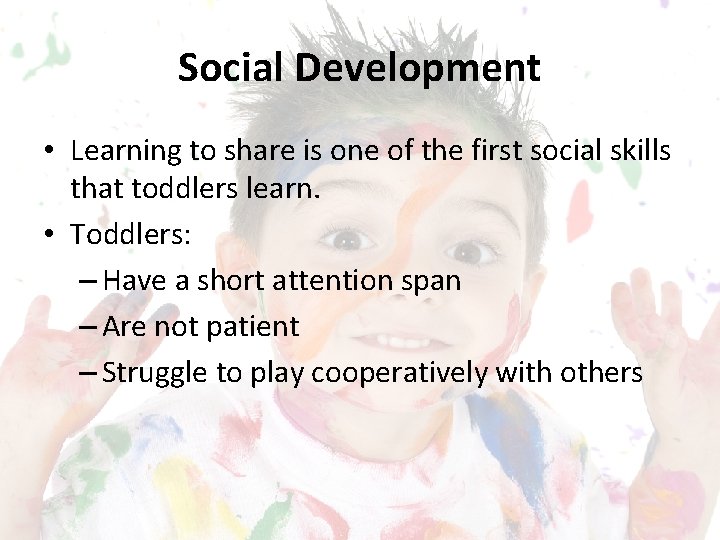 Social Development

• Learning to share is one of the first social skills that toddlers learn.
• Toddlers:
– Have a short attention span
– Are not patient
– Struggle to play cooperatively with others